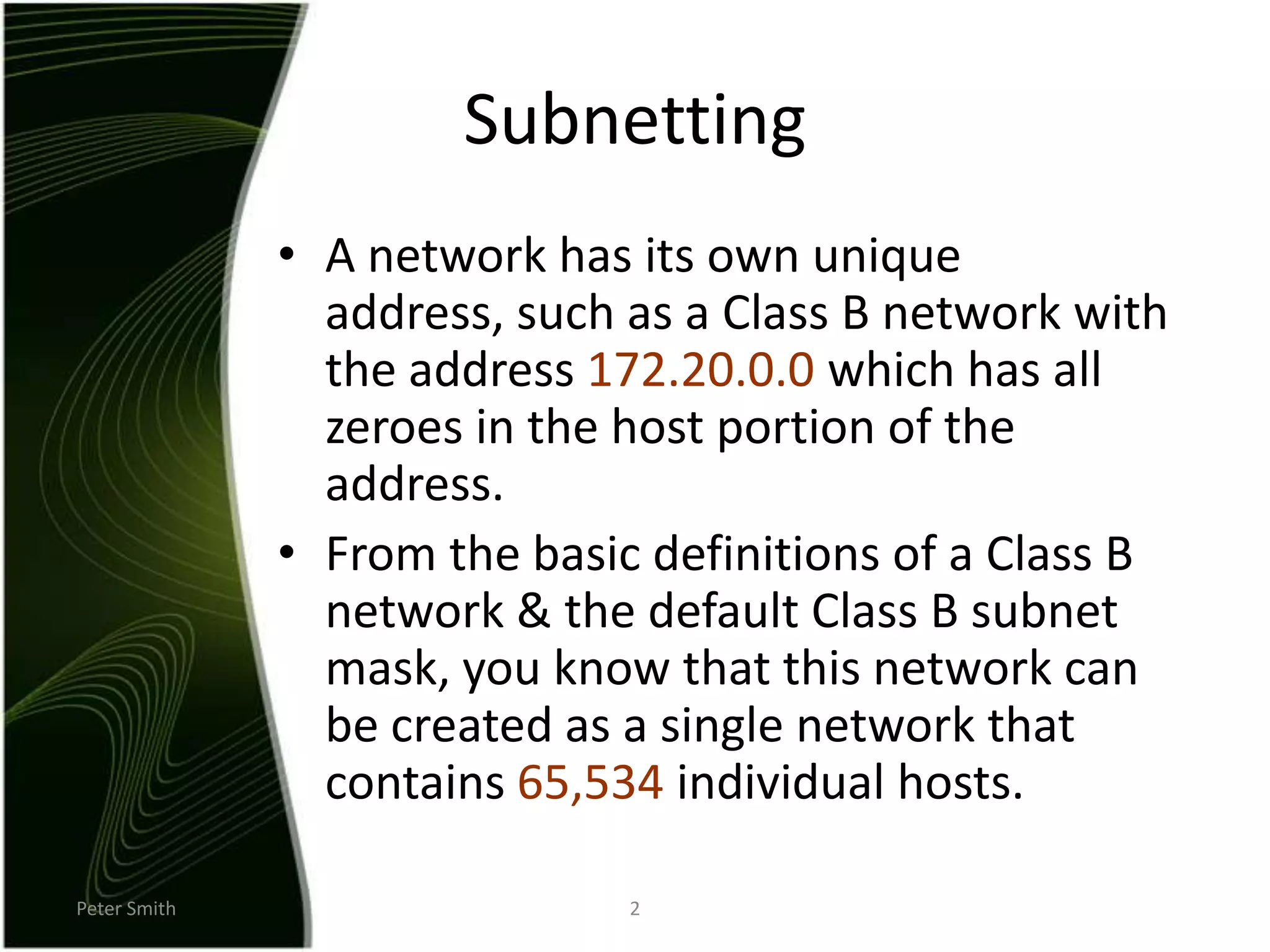 Subnetting

• A network has its own unique address, such as a Class B network with the address 172.20.0.0 which has all zeroes in the host portion of the address.

• From the basic definitions of a Class B network & the default Class B subnet mask, you know that this network can be created as a single network that contains 65,534 individual hosts.

Peter Smith

2